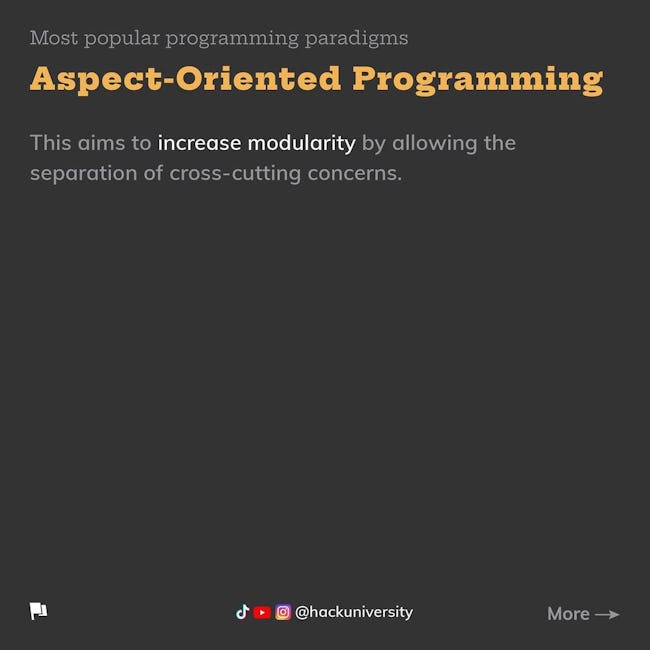 Most popular programming paradigms

Aspect-Oriented Programming

This aims to increase modularity by allowing the separation of cross-cutting concerns.

@hackuniversity

More →